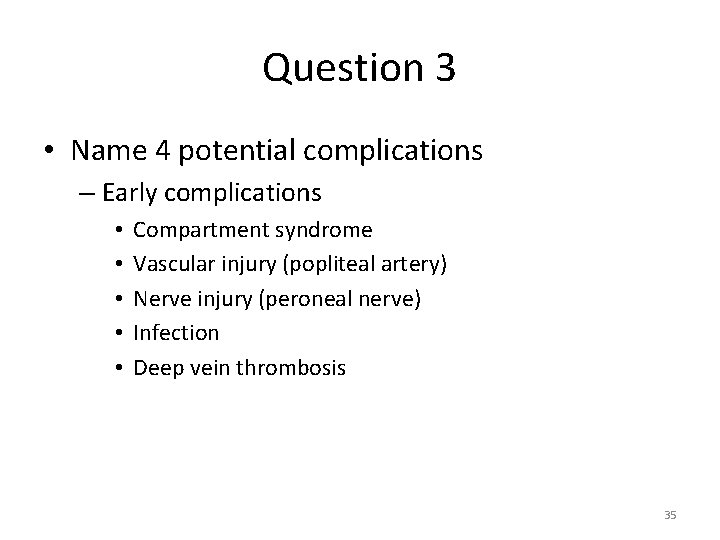 Question 3

• Name 4 potential complications
– Early complications
• Compartment syndrome
• Vascular injury (popliteal artery)
• Nerve injury (peroneal nerve)
• Infection
• Deep vein thrombosis

35